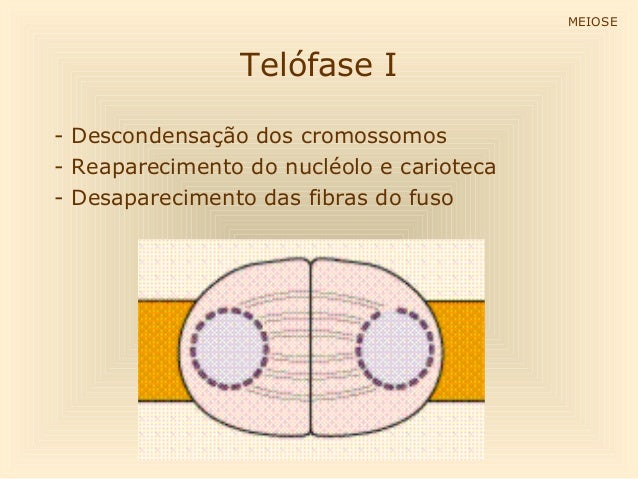 MEIOSE

Telófase I

- Descondensação dos cromossomos
- Reaparecimento do nucléolo e carioteca
- Desaparecimento das fibras do fuso